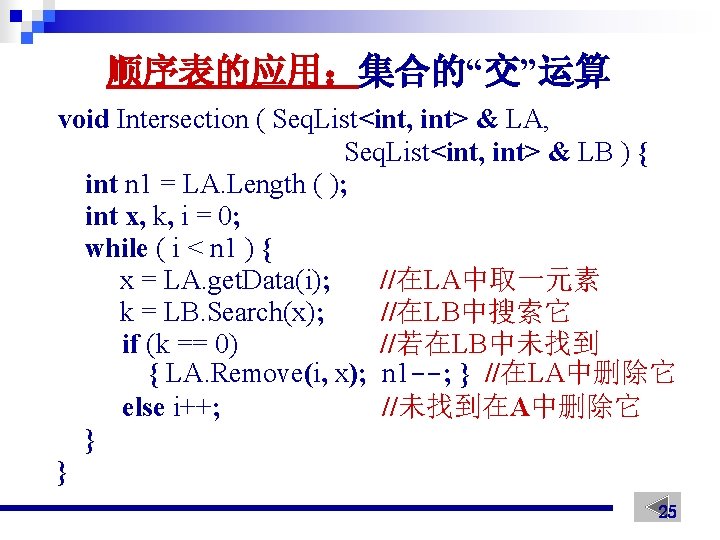 顺序表的应用：集合的“交”运算

void Intersection ( SeqList<int, int> & LA,
SeqList<int, int> & LB ) {
int n1 = LA.Length ( );
int x, k, i = 0;
while ( i < n1 ) {
x = LA.getData(i); //在LA中取一元素
k = LB.Search(x); //在LB中搜索它
if (k == 0) //若在LB中未找到
{ LA.Remove(i, x); n1--; } //在LA中删除它
else i++; //未找到在A中删除它
}
}

25